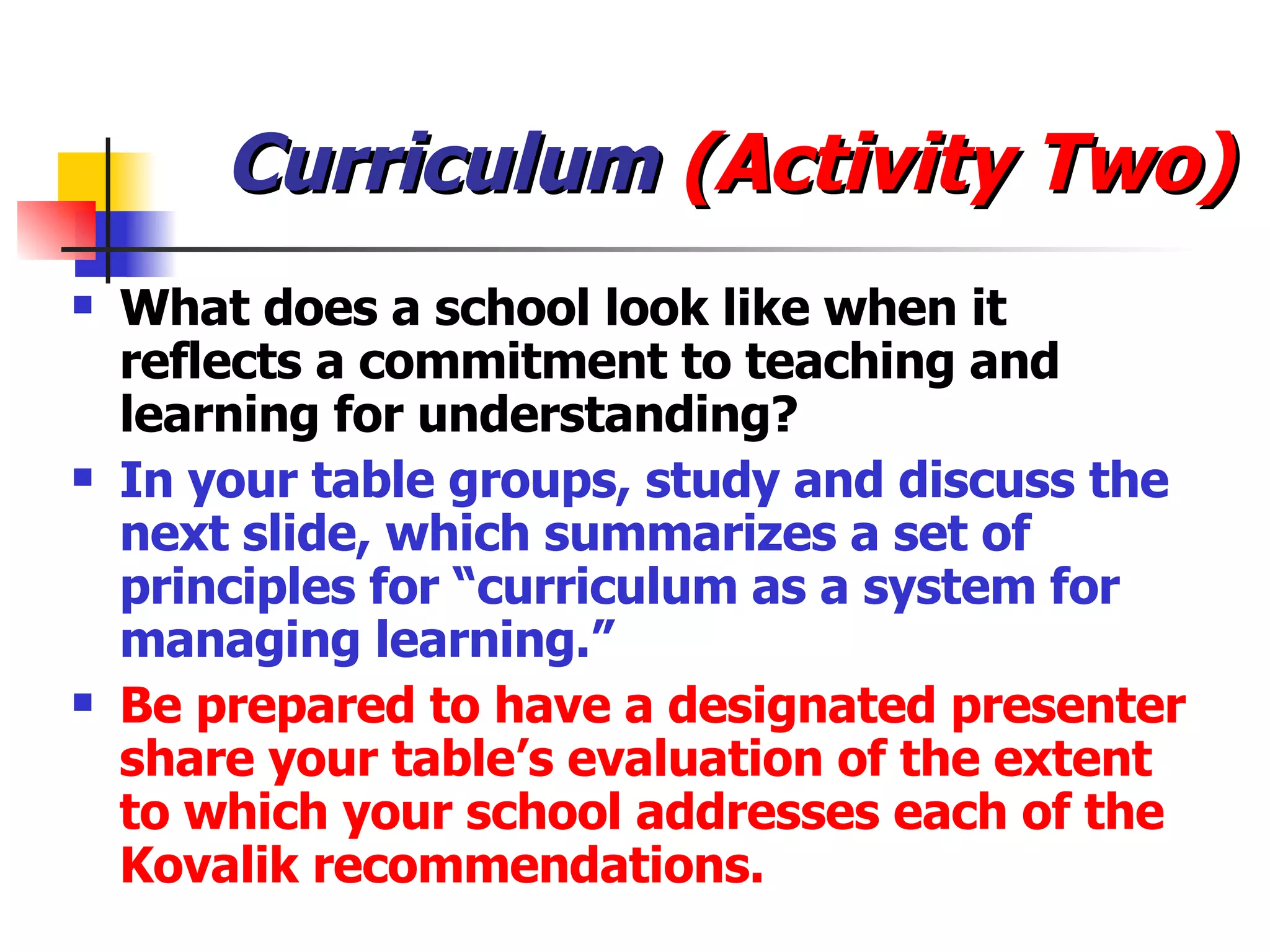 Curriculum (Activity Two)

▪ What does a school look like when it reflects a commitment to teaching and learning for understanding?

▪ In your table groups, study and discuss the next slide, which summarizes a set of principles for “curriculum as a system for managing learning.”

▪ Be prepared to have a designated presenter share your table’s evaluation of the extent to which your school addresses each of the Kovalik recommendations.